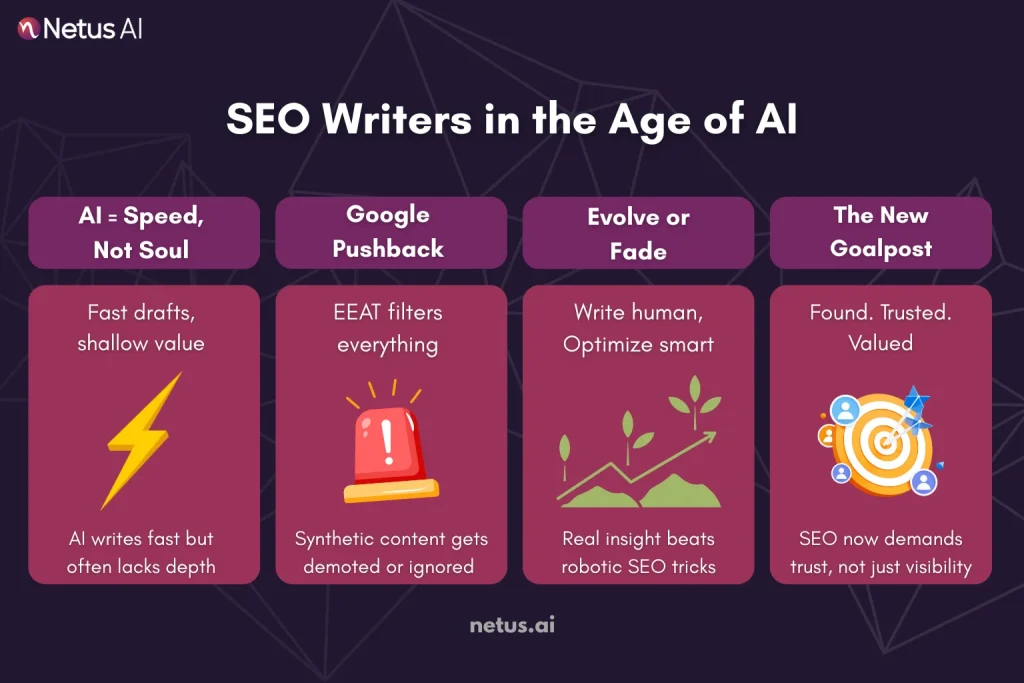 Netus AI

SEO Writers in the Age of AI

AI = Speed, Not Soul

Fast drafts, shallow value

AI writes fast but often lacks depth

Google Pushback

EEAT filters everything

Synthetic content gets demoted or ignored

Evolve or Fade

Write human, Optimize smart

Real insight beats robotic SEO tricks

The New Goalpost

Found. Trusted. Valued

SEO now demands trust, not just visibility

netus.ai